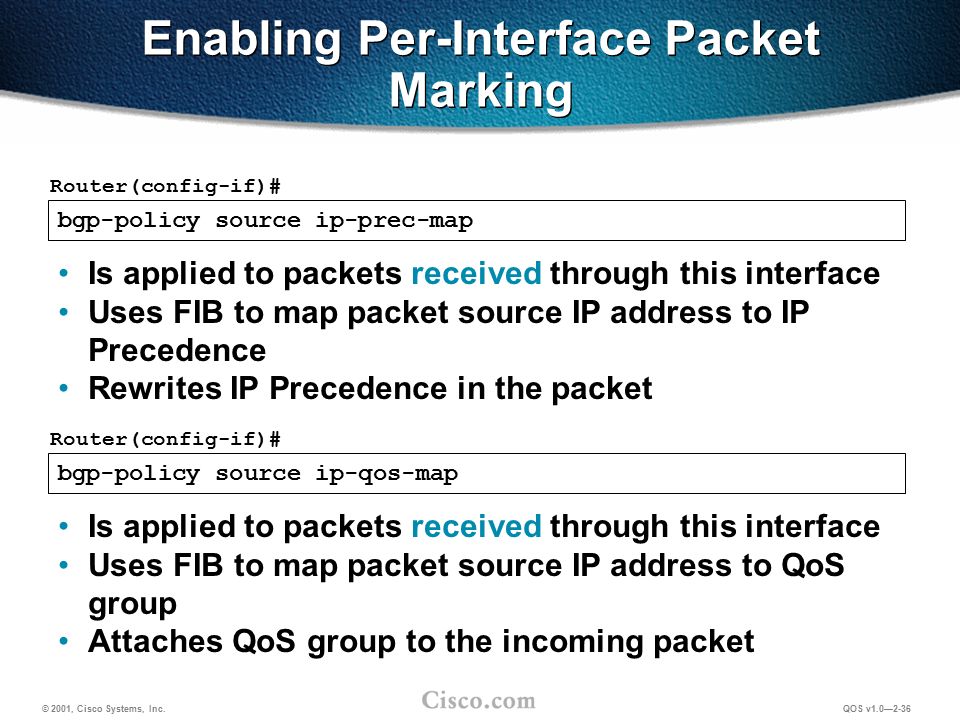 Enabling Per-Interface Packet Marking

Router(config-if)#

bgp-policy source ip-prec-map

• Is applied to packets received through this interface
• Uses FIB to map packet source IP address to IP Precedence
• Rewrites IP Precedence in the packet

Router(config-if)#

bgp-policy source ip-qos-map

• Is applied to packets received through this interface
• Uses FIB to map packet source IP address to QoS group
• Attaches QoS group to the incoming packet

© 2001, Cisco Systems, Inc.

Cisco.com

QOS v1.0—2-36